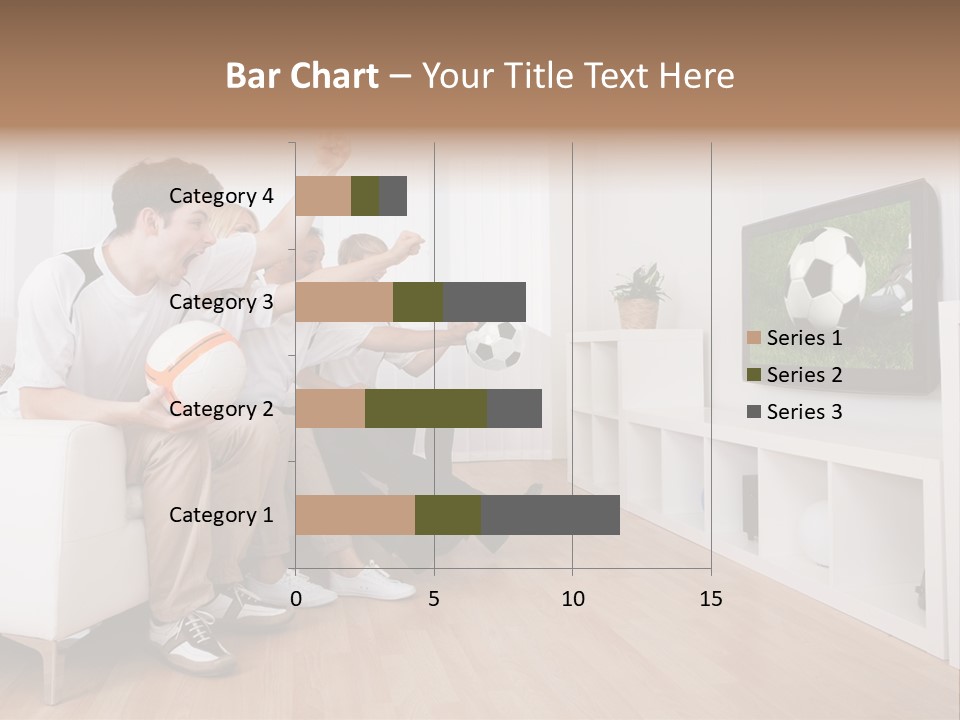 Bar Chart – Your Title Text Here

Category 4
Category 3
Category 2
Category 1

0
5
10
15

Series 1
Series 2
Series 3